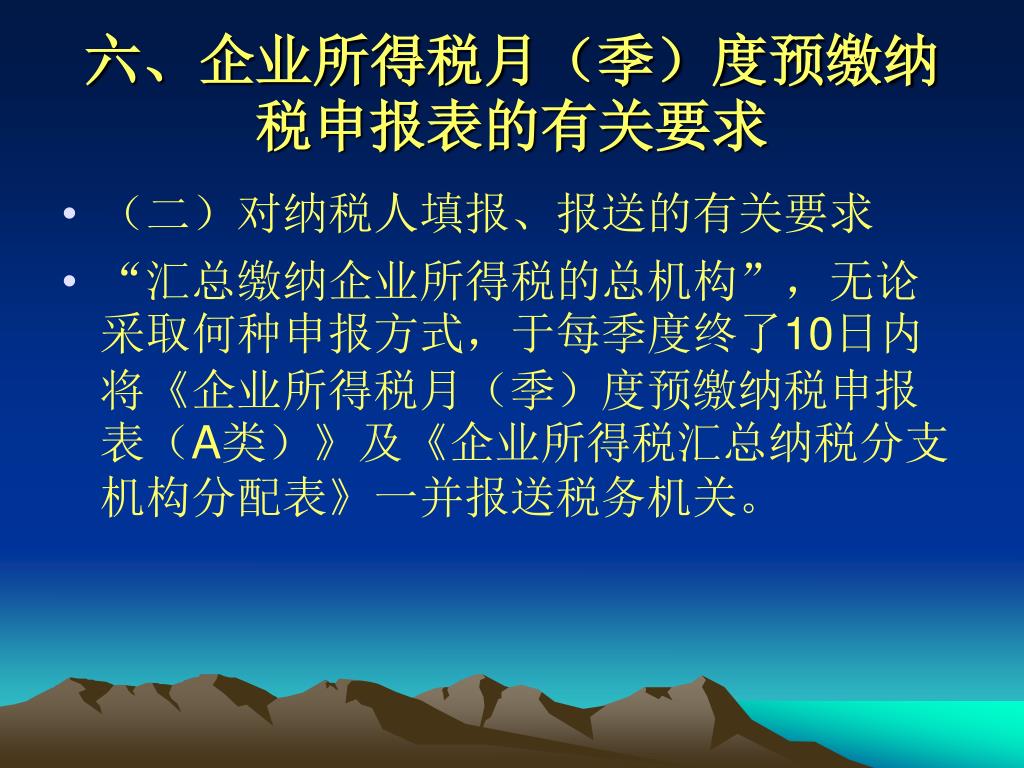 六、企业所得税月（季）度预缴纳税申报表的有关要求

• （二）对纳税人填报、报送的有关要求
• “汇总缴纳企业所得税的总机构”，无论采取何种申报方式，于每季度终了10日内将《企业所得税月（季）度预缴纳税申报表（A类）》及《企业所得税汇总纳税分支机构分配表》一并报送税务机关。